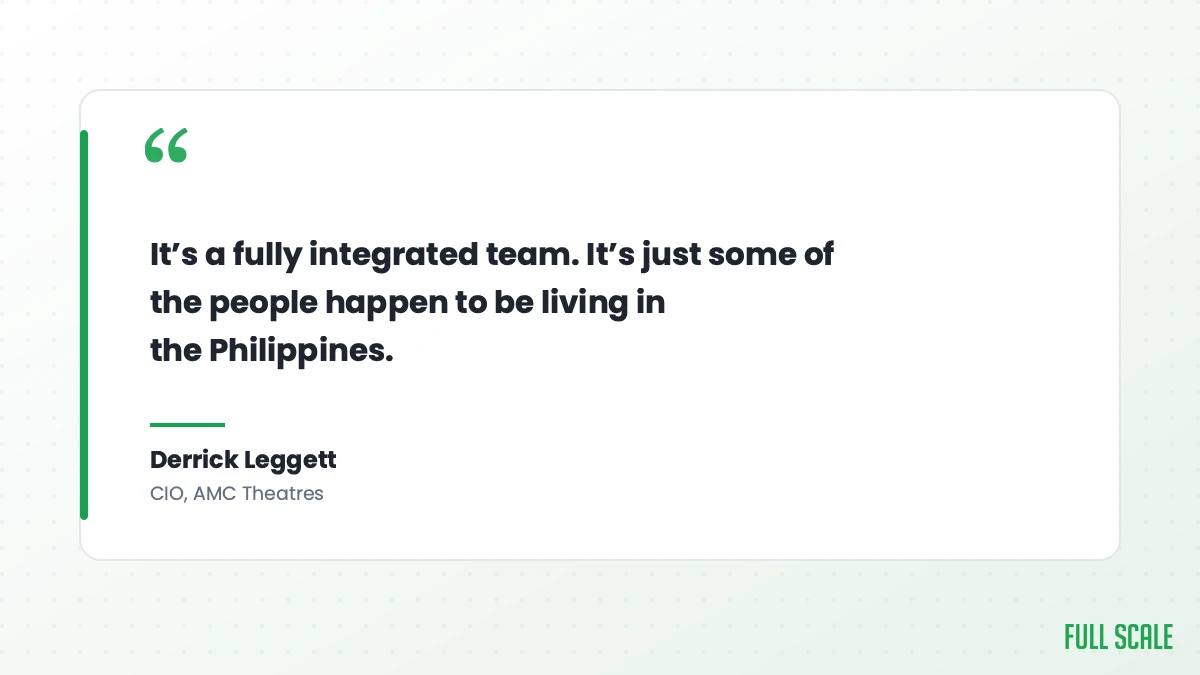 “

It’s a fully integrated team. It’s just some of the people happen to be living in the Philippines.

Derrick Leggett
CIO, AMC Theatres

FULL SCALE